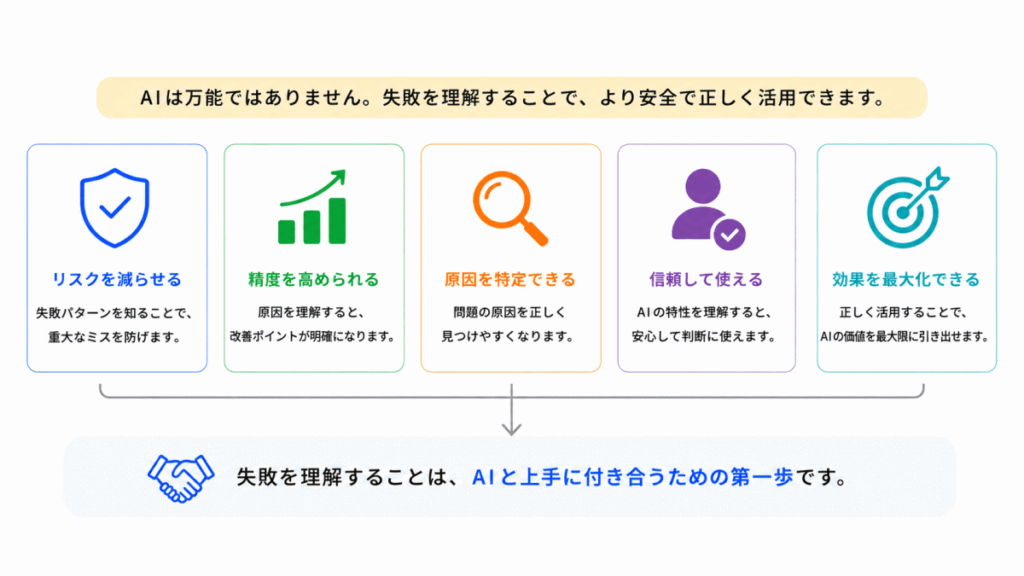 AIは万能ではありません。失敗を理解することで、より安全で正しく活用できます。

リスクを減らせる

失敗パターンを知ることで、重大なミスを防げます。

精度を高められる

原因を理解すると、改善ポイントが明確になります。

原因を特定できる

問題の原因を正しく見つけやすくなります。

信頼して使える

AIの特性を理解すると、安心して判断に使えます。

効果を最大化できる

正しく活用することで、AIの価値を最大限に引き出せます。

失敗を理解することは、AIと上手に付き合うための第一歩です。